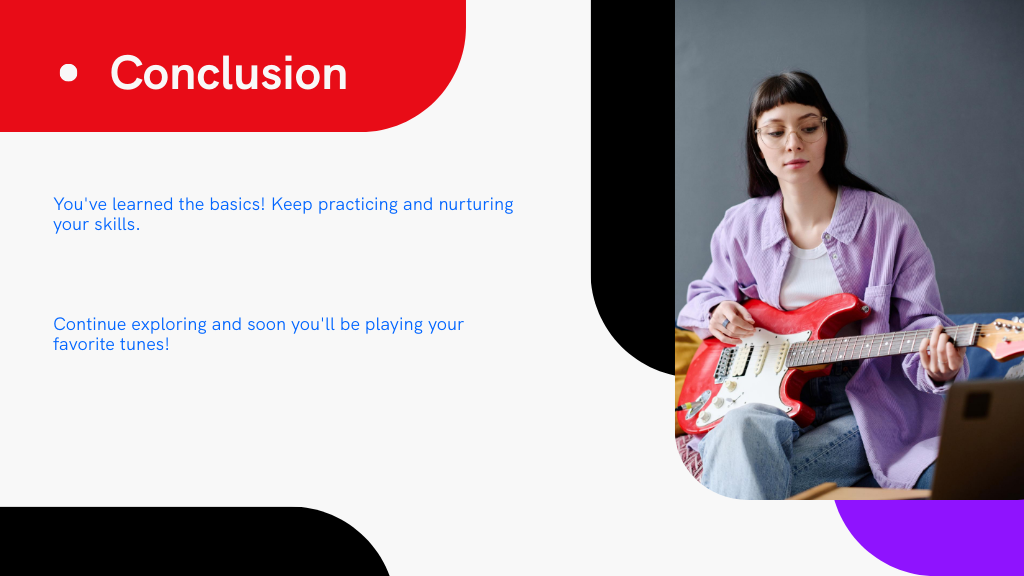 • Conclusion

You've learned the basics! Keep practicing and nurturing your skills.

Continue exploring and soon you'll be playing your favorite tunes!